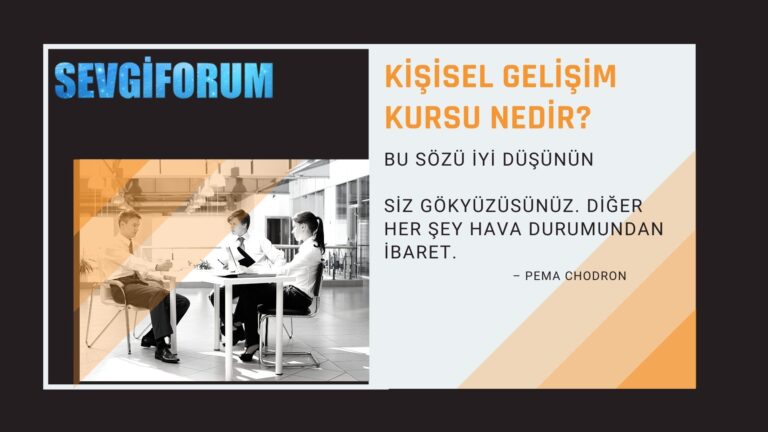 SEVGİFORUM

KİŞİSEL GELİŞİM KURSU NEDİR?

BU SÖZÜ İYİ DÜŞÜNÜN

SİZ GÖKYÜZÜSÜNÜZ. DİĞER HER ŞEY HAVA DURUMUNDAN İBARET.

– PEMA CHODRON